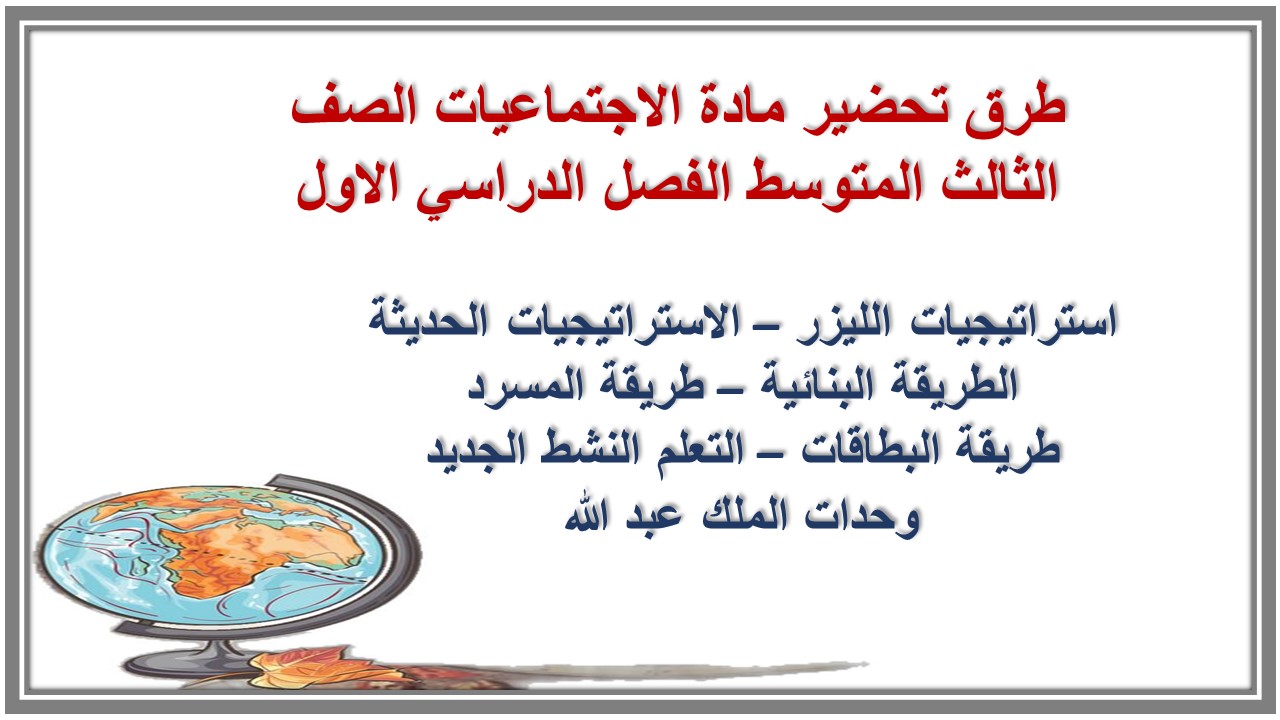 طرق تحضير مادة الاجتماعيات الصف الثالث المتوسط الفصل الدراسي الاول

استراتيجيات الليزر – الاستراتيجيات الحديثة
الطريقة البنائية – طريقة المسرد
طريقة البطاقات – التعلم النشط الجديد
وحدات الملك عبد الله